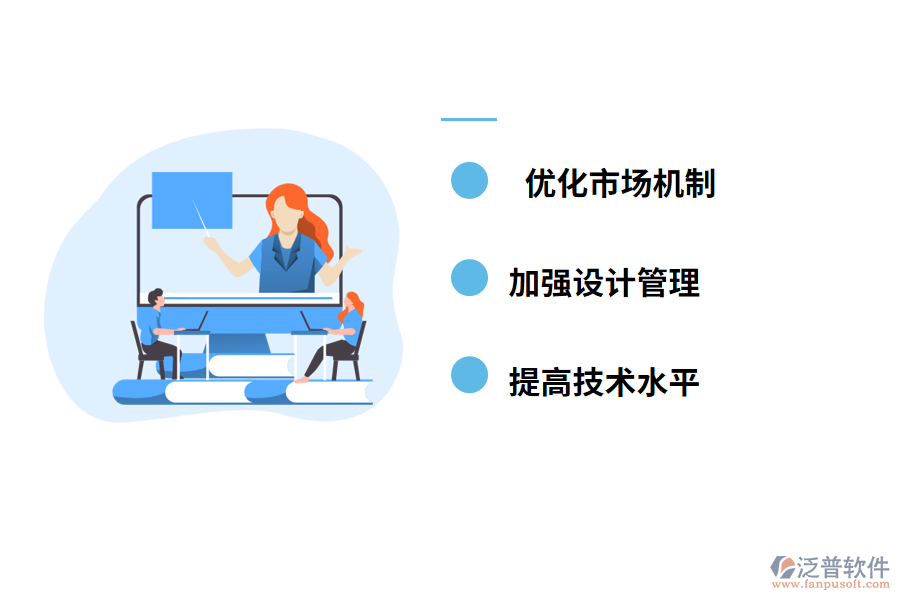 优化市场机制

加强设计管理

提高技术水平

泛普软件
www.fanpusoft.com